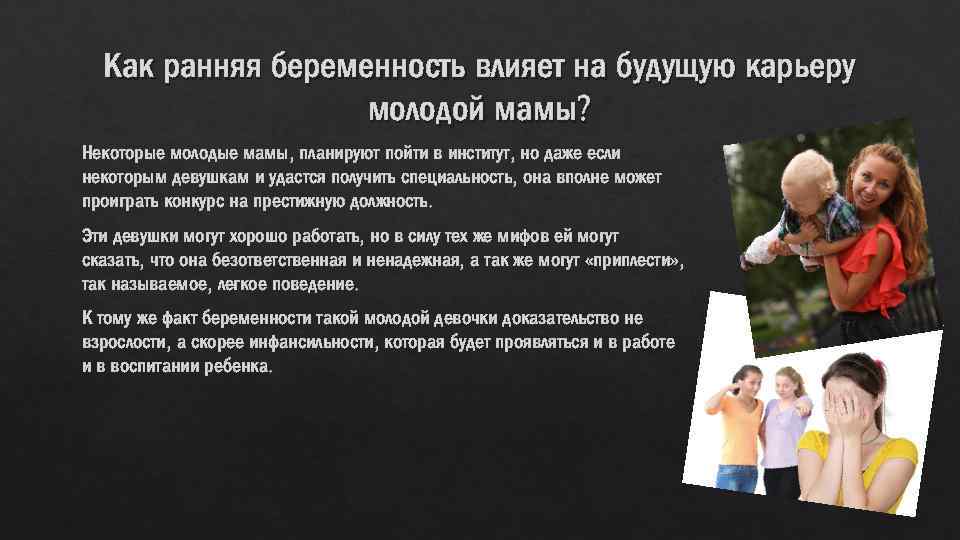 Как ранняя беременность влияет на будущую карьеру молодой мамы?

Некоторые молодые мамы, планируют пойти в институт, но даже если некоторым девушкам и удастся получить специальность, она вполне может проиграть конкурс на престижную должность.

Эти девушки могут хорошо работать, но в силу тех же мифов ей могут сказать, что она безответственная и ненадежная, а так же могут «приплести», так называемое, легкое поведение.

К тому же факт беременности такой молодой девочки доказательство не взрослости, а скорее инфансильности, которая будет проявляться и в работе и в воспитании ребенка.